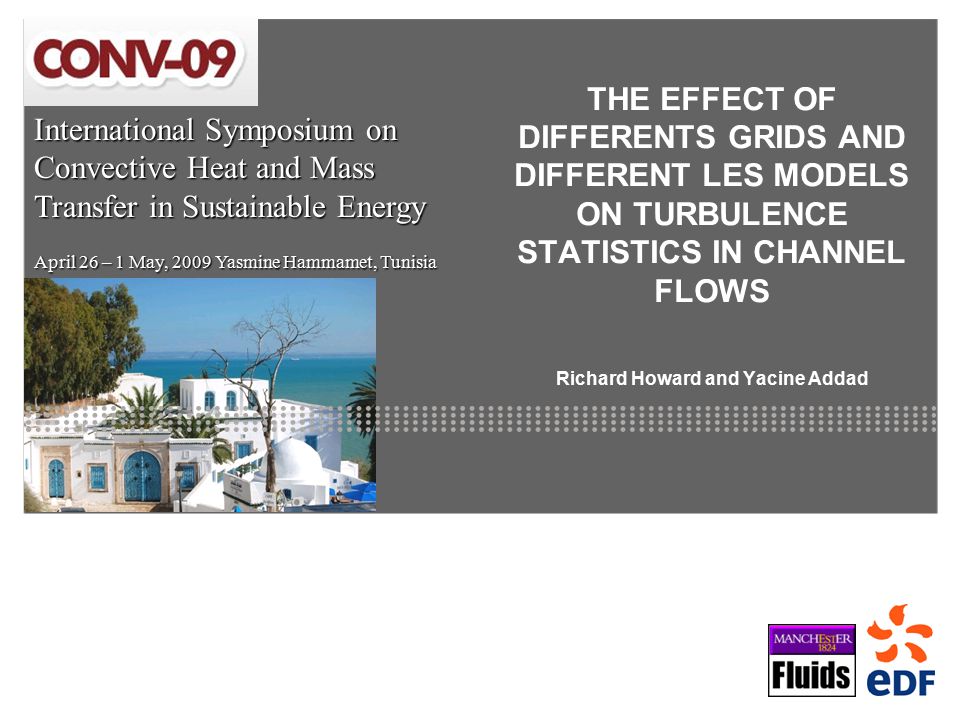 CONV-09

International Symposium on Convective Heat and Mass Transfer in Sustainable Energy

April 26 – 1 May, 2009 Yasmine Hammamet, Tunisia

THE EFFECT OF DIFFERENTS GRIDS AND DIFFERENT LES MODELS ON TURBULENCE STATISTICS IN CHANNEL FLOWS

Richard Howard and Yacine Addad

MANCHESTER 1824

Fluids

eDF